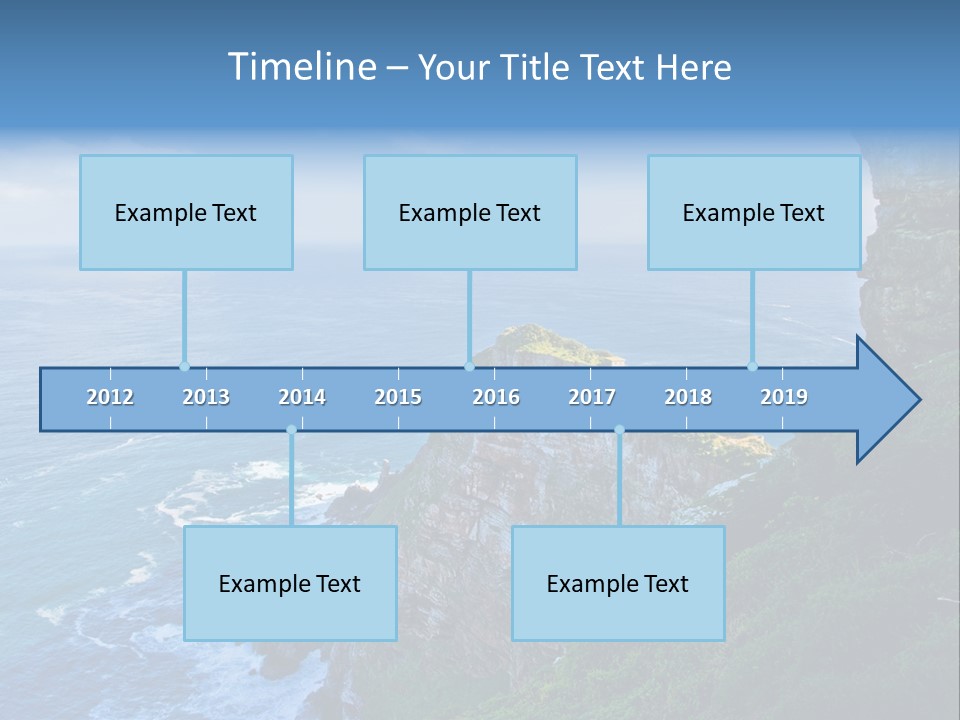 Timeline – Your Title Text Here

Example Text

Example Text

Example Text

2012 2013 2014 2015 2016 2017 2018 2019

Example Text

Example Text